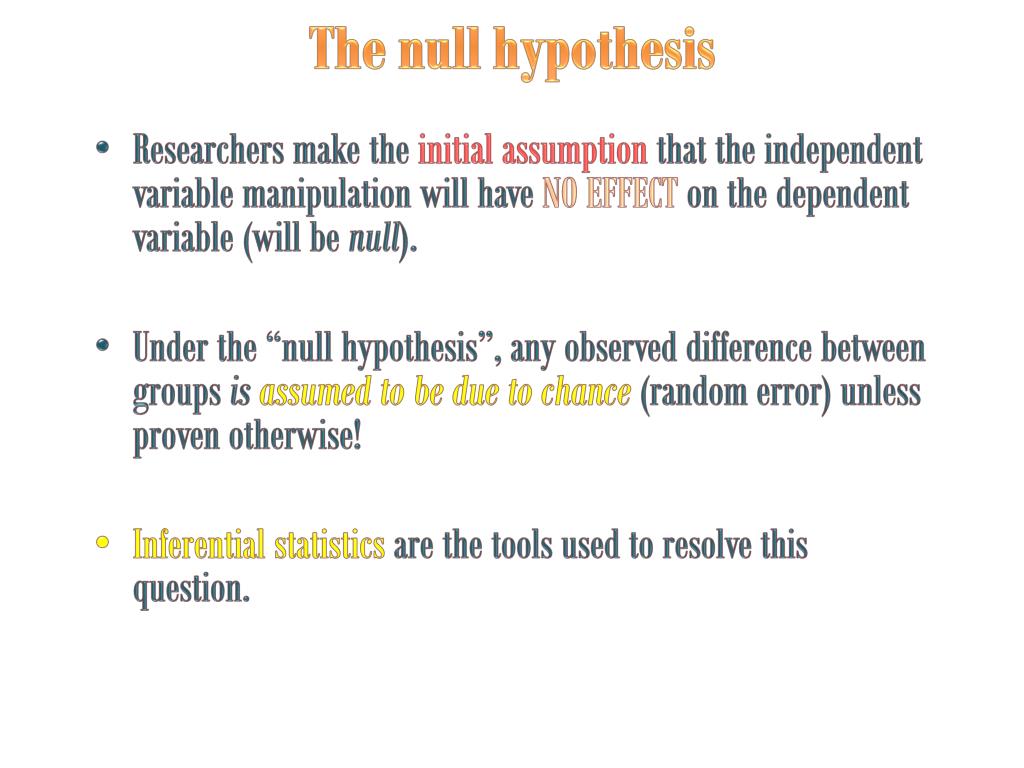 The null hypothesis

• Researchers make the initial assumption that the independent variable manipulation will have NO EFFECT on the dependent variable (will be null).

• Under the “null hypothesis”, any observed difference between groups is assumed to be due to chance (random error) unless proven otherwise!

• Inferential statistics are the tools used to resolve this question.